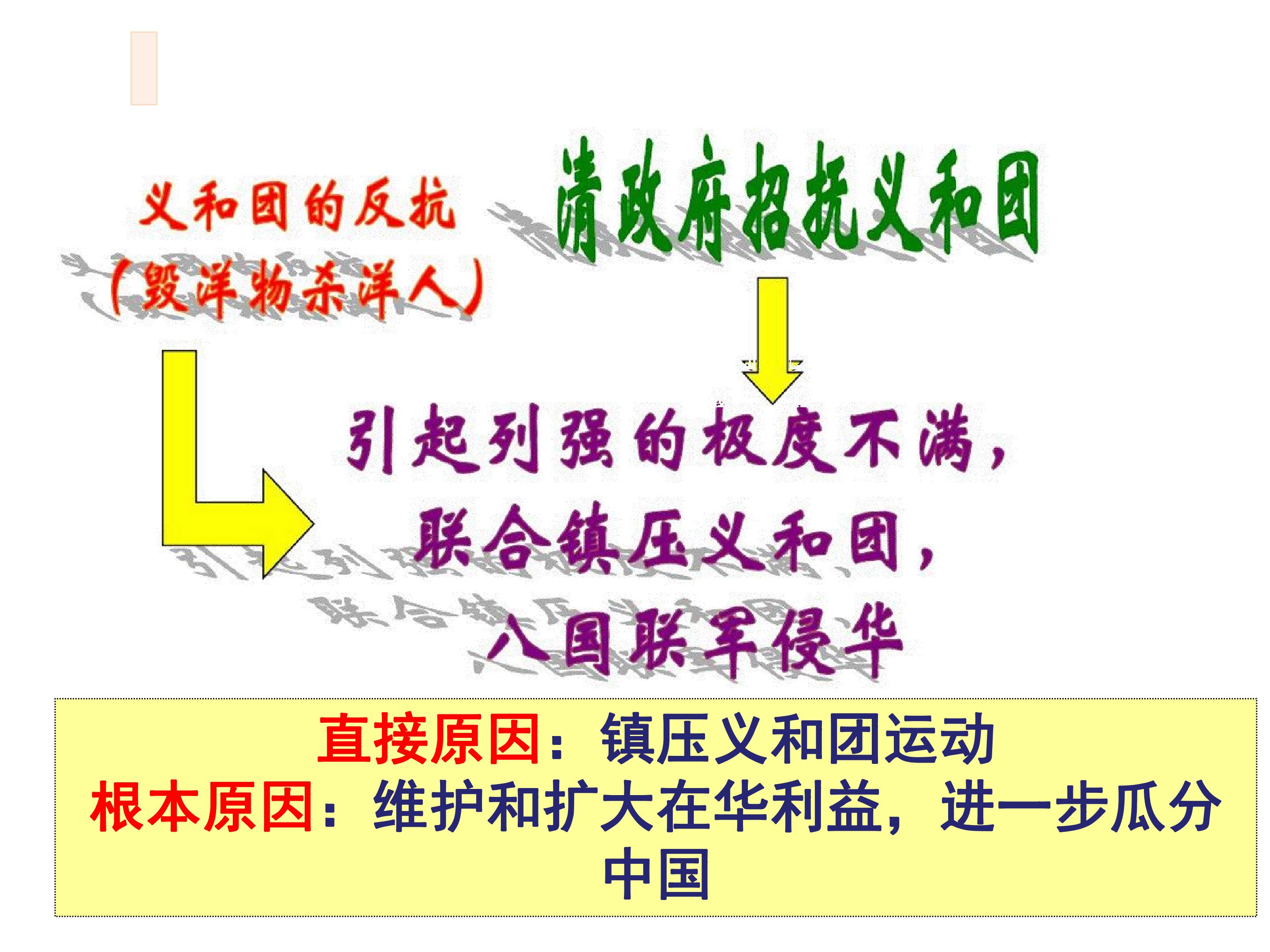 义和团的反抗
(毁洋物杀洋人)

清政府招抚义和团

引起列强的极度不满,
联合镇压义和团,
八国联军侵华

直接原因:镇压义和团运动
根本原因:维护和扩大在华利益,进一步瓜分中国